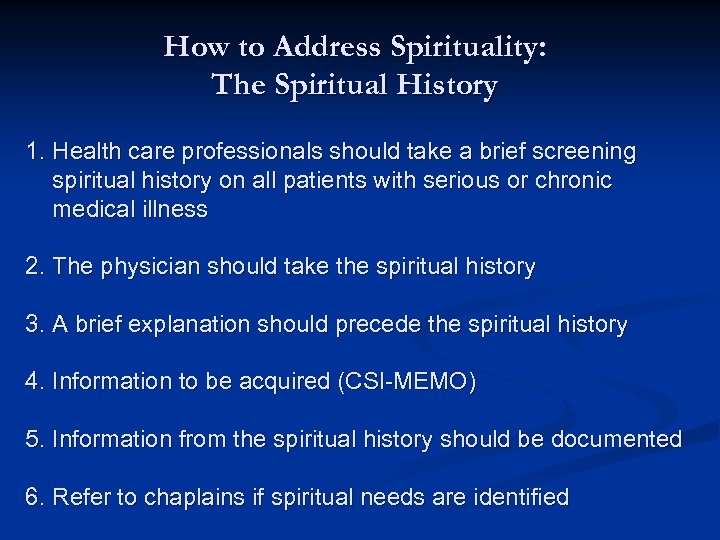 How to Address Spirituality:
The Spiritual History

1. Health care professionals should take a brief screening spiritual history on all patients with serious or chronic medical illness

2. The physician should take the spiritual history

3. A brief explanation should precede the spiritual history

4. Information to be acquired (CSI-MEMO)

5. Information from the spiritual history should be documented

6. Refer to chaplains if spiritual needs are identified